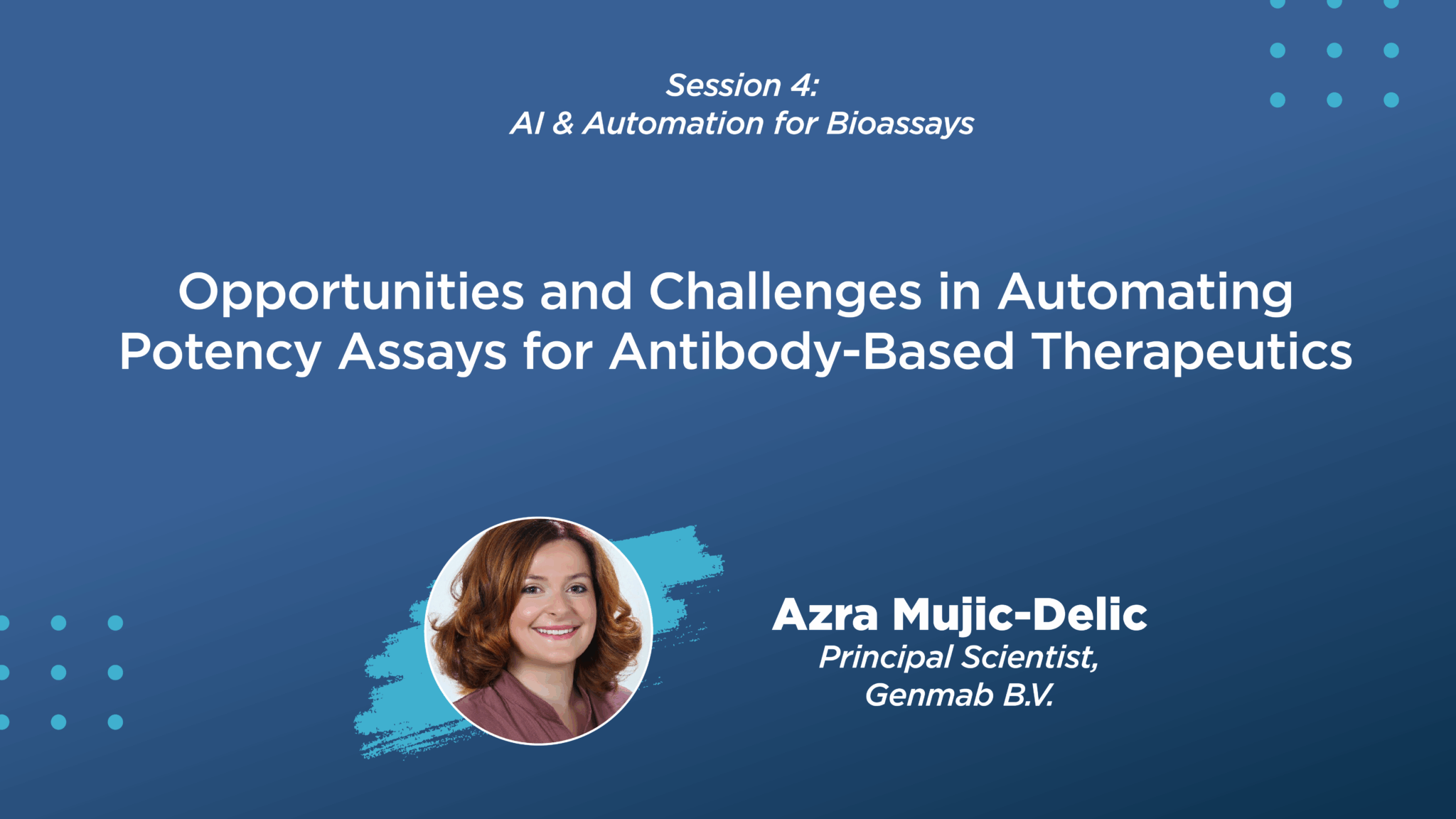 Session 4:
AI & Automation for Bioassays

Opportunities and Challenges in Automating Potency Assays for Antibody-Based Therapeutics

Azra Mujic-Delic
Principal Scientist,
Genmab B.V.